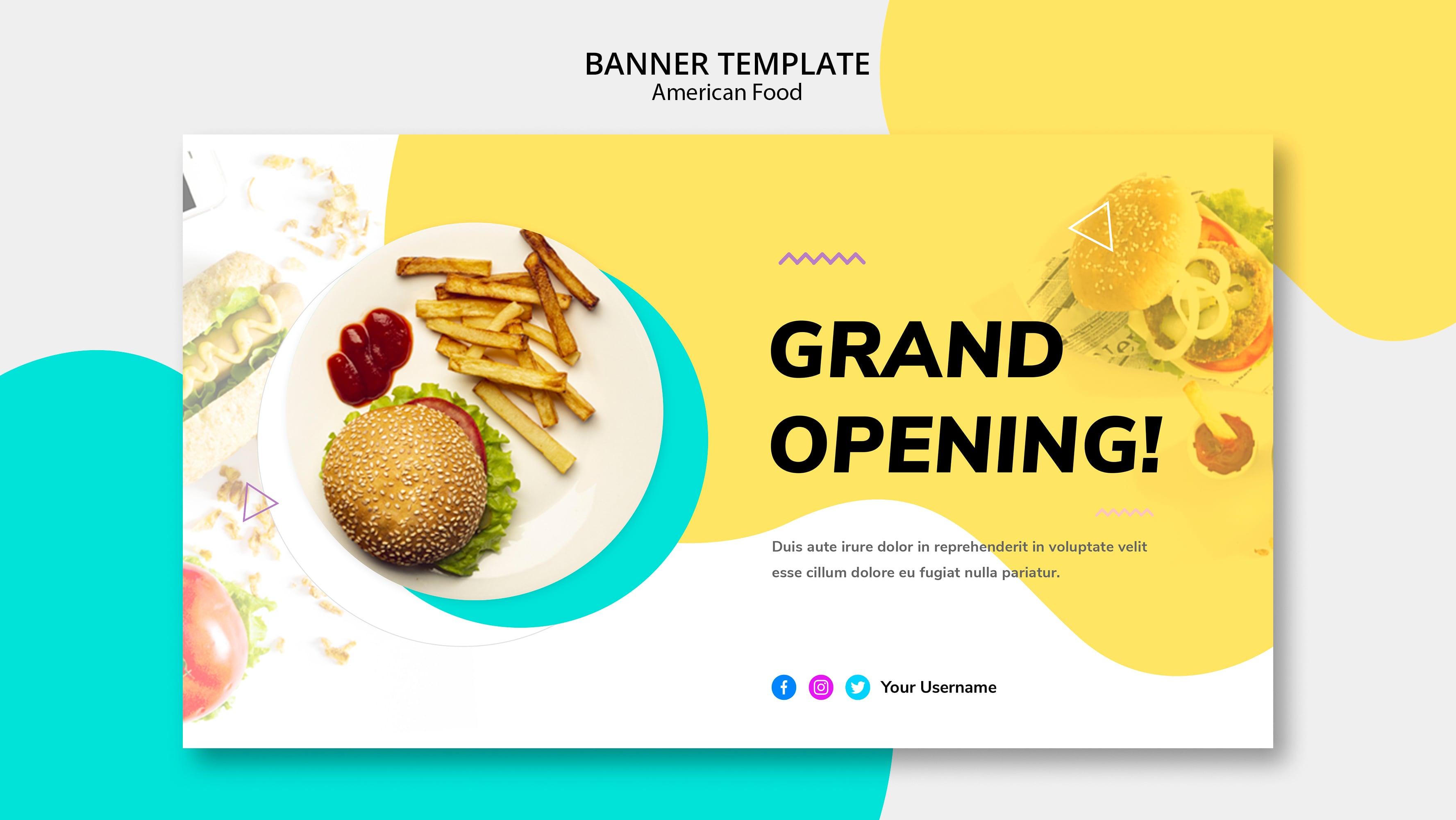 BANNER TEMPLATE
American Food

GRAND OPENING!

Duis aute irure dolor in reprehenderit in voluptate velit esse cillum dolore eu fugiat nulla pariatur.

Your Username